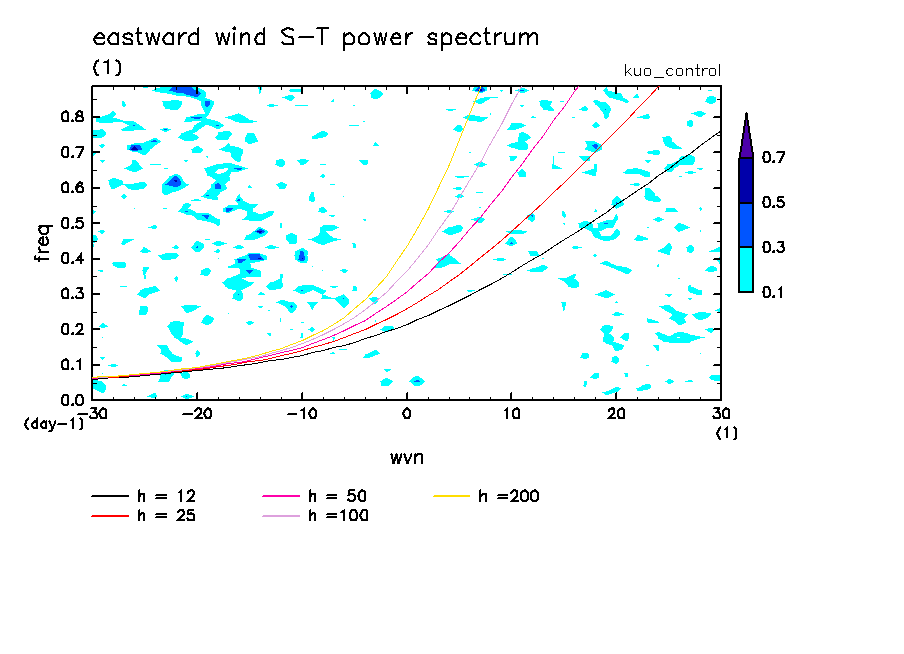 eastward wind S-T power spectrum
(1)
kuo_control

freq
0.8
0.7
0.6
0.5
0.4
0.3
0.2
0.1
0.0
(day-1)
-30
-20
-10
0
10
20
30
(1)
wvn

0.7
0.5
0.3
0.1

h = 12
h = 25
h = 50
h =100
h =200